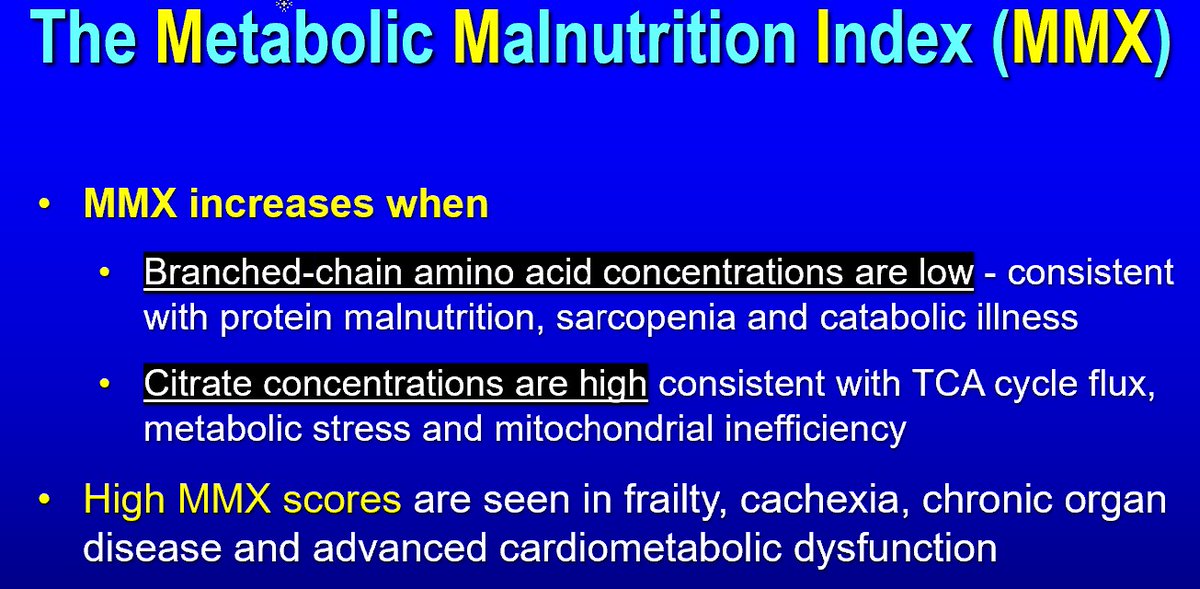 The Metabolic Malnutrition Index (MMX)

• MMX increases when

• Branched-chain amino acid concentrations are low - consistent with protein malnutrition, sarcopenia and catabolic illness

• Citrate concentrations are high consistent with TCA cycle flux, metabolic stress and mitochondrial inefficiency

• High MMX scores are seen in frailty, cachexia, chronic organ disease and advanced cardiometabolic dysfunction